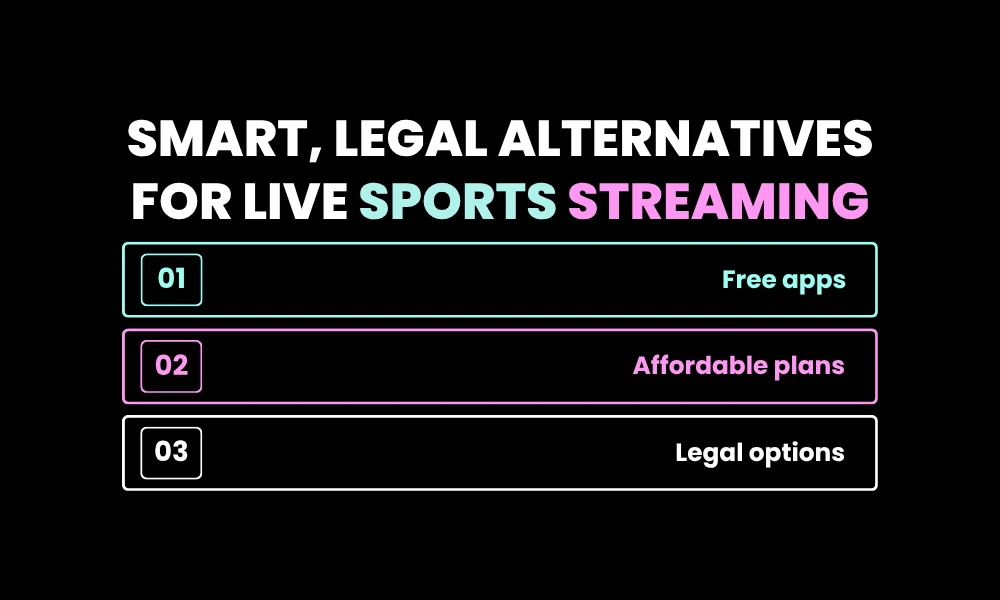 SMART, LEGAL ALTERNATIVES FOR LIVE SPORTS STREAMING

01 Free apps

02 Affordable plans

03 Legal options